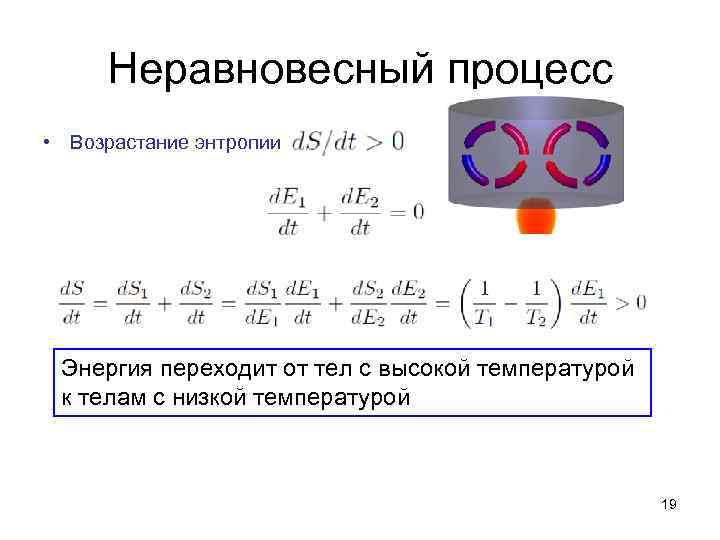 Неравновесный процесс

• Возрастание энтропии $dS/dt > 0$

$\frac{dE_1}{dt} + \frac{dE_2}{dt} = 0$

$\frac{dS}{dt} = \frac{dS_1}{dt} + \frac{dS_2}{dt} = \frac{dS_1}{dE_1}\frac{dE_1}{dt} + \frac{dS_2}{dE_2}\frac{dE_2}{dt} = \left(\frac{1}{T_1} - \frac{1}{T_2}\right)\frac{dE_1}{dt} > 0$

Энергия переходит от тел с высокой температурой к телам с низкой температурой

19